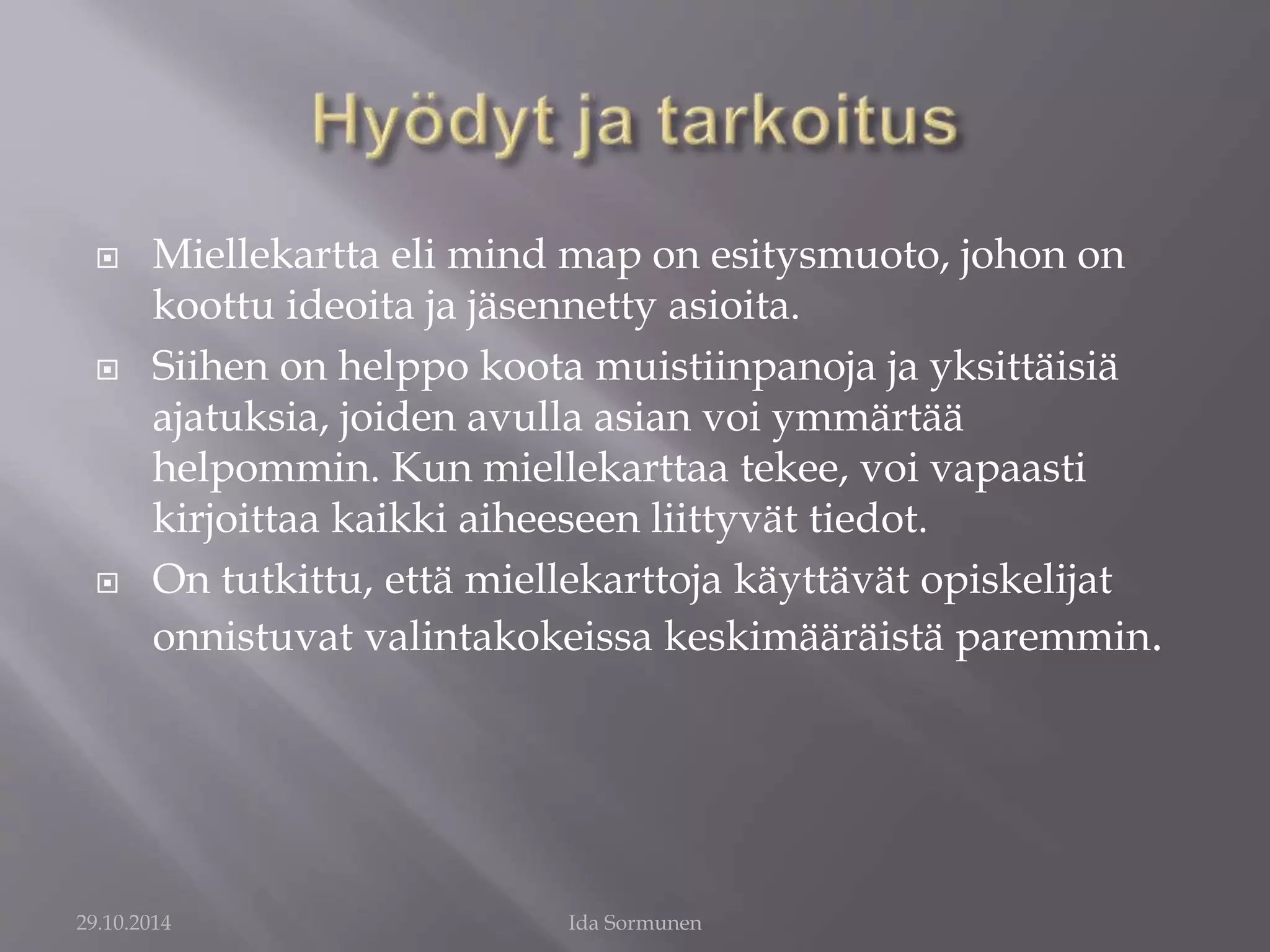 Hyödyt ja tarkoitus

Miellekartta eli mind map on esitysmuoto, johon on koottu ideoita ja jäsennetty asioita.

Siihen on helppo koota muistiinpanoja ja yksittäisiä ajatuksia, joiden avulla asian voi ymmärtää helpommin. Kun miellekarttaa tekee, voi vapaasti kirjoittaa kaikki aiheeseen liittyvät tiedot.

On tutkittu, että miellekarttoja käyttävät opiskelijat onnistuvat valintakokeissa keskimääräistä paremmin.

29.10.2014

Ida Sormunen